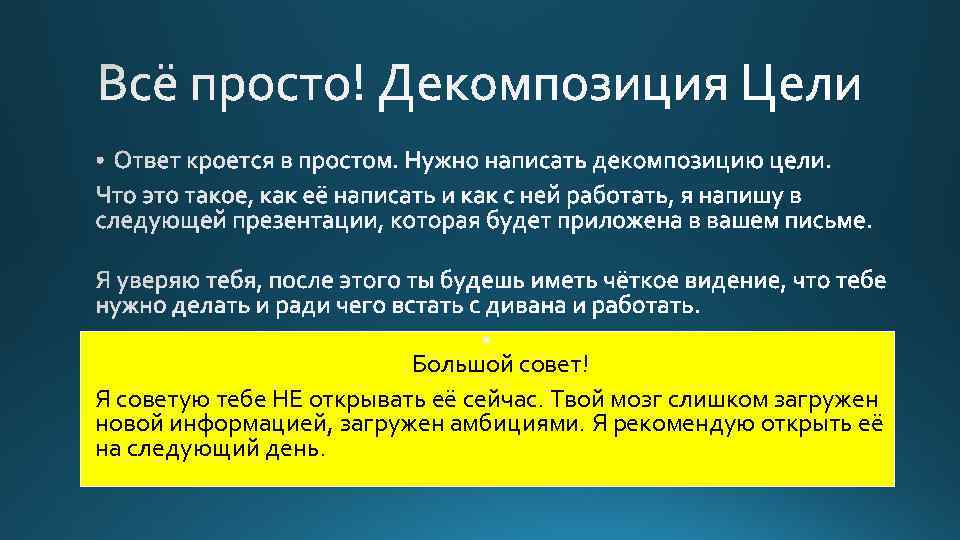 Всё просто! Декомпозиция Цели

• Ответ кроется в простом. Нужно написать декомпозицию цели.

Что это такое, как её написать и как с ней работать, я напишу в следующей презентации, которая будет приложена в вашем письме.

Я уверяю тебя, после этого ты будешь иметь чёткое видение, что тебе нужно делать и ради чего встать с дивана и работать.

Большой совет!

Я советую тебе НЕ открывать её сейчас. Твой мозг слишком загружен новой информацией, загружен амбициями. Я рекомендую открыть её на следующий день.